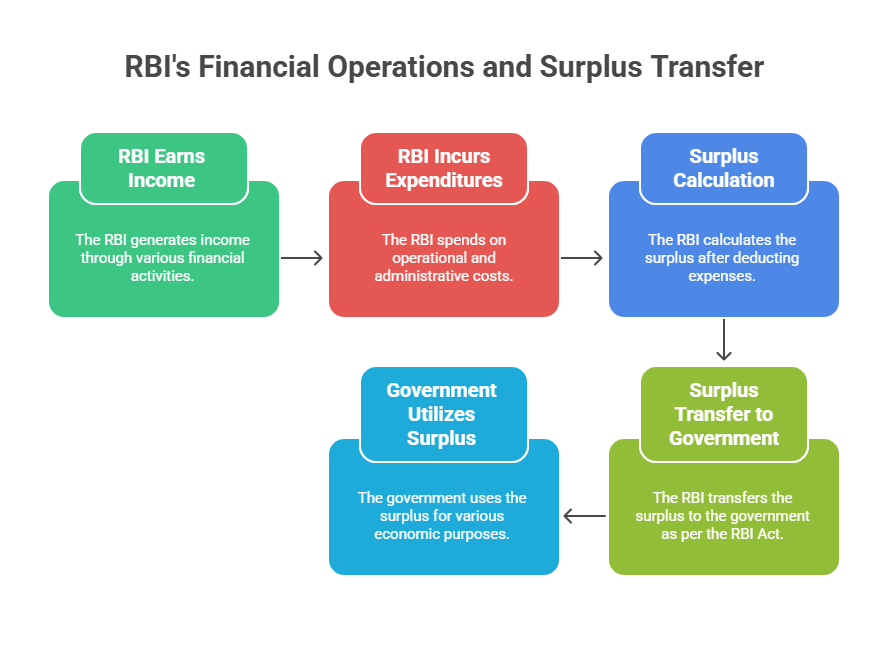 RBI's Financial Operations and Surplus Transfer

RBI Earns Income

The RBI generates income through various financial activities.

RBI Incurs Expenditures

The RBI spends on operational and administrative costs.

Surplus Calculation

The RBI calculates the surplus after deducting expenses.

Surplus Transfer to Government

The RBI transfers the surplus to the government as per the RBI Act.

Government Utilizes Surplus

The government uses the surplus for various economic purposes.